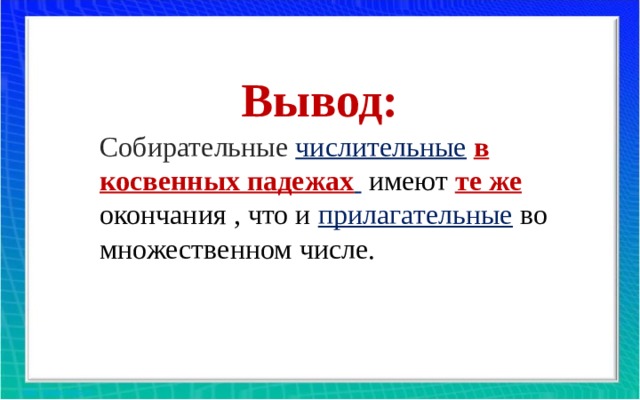 Вывод:

Собирательные числительные в косвенных падежах имеют те же окончания , что и прилагательные во множественном числе.